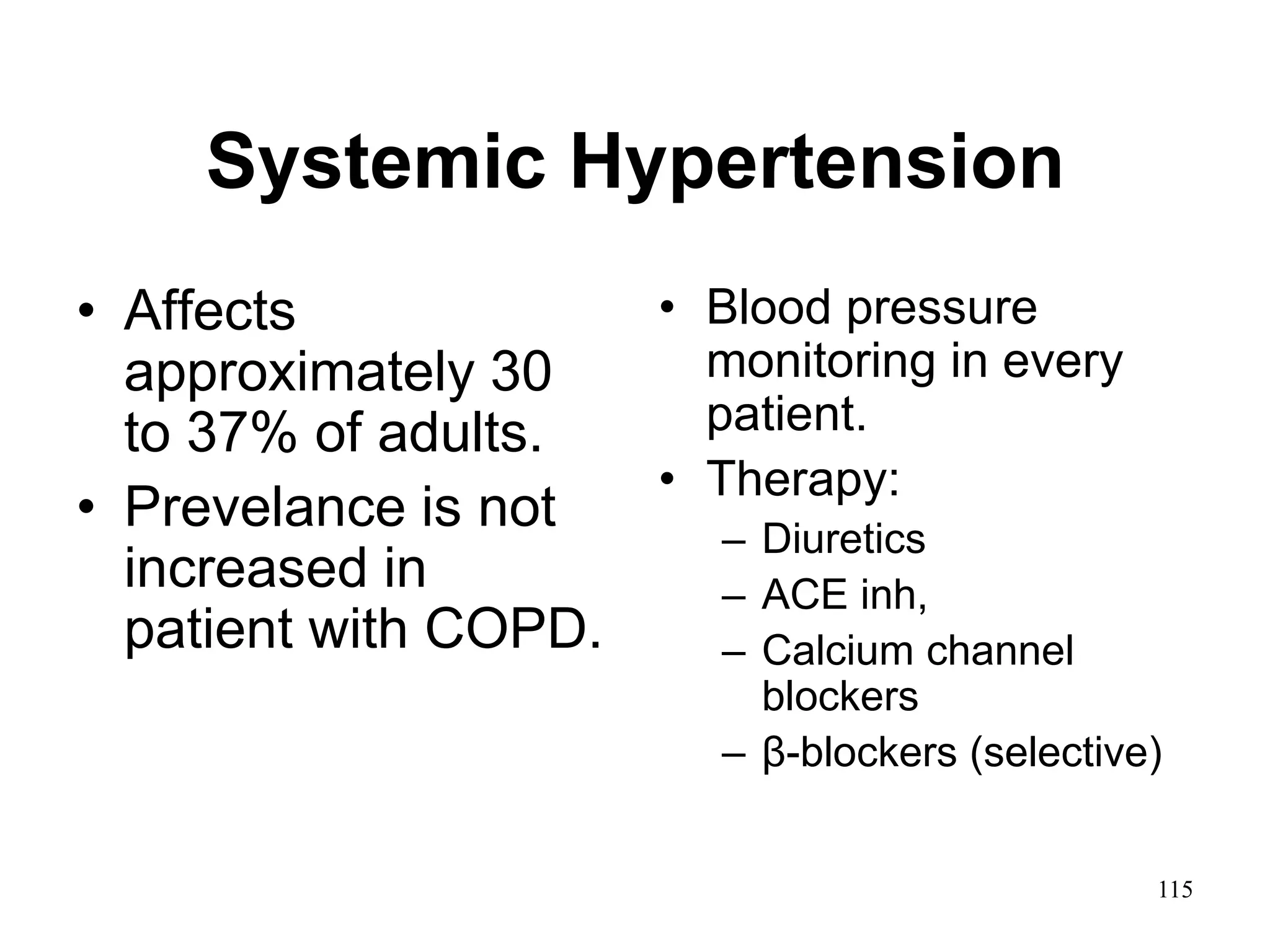 Systemic Hypertension

• Affects approximately 30 to 37% of adults.
• Prevelance is not increased in patient with COPD.

• Blood pressure monitoring in every patient.
• Therapy:
– Diuretics
– ACE inh,
– Calcium channel blockers
– β-blockers (selective)

115